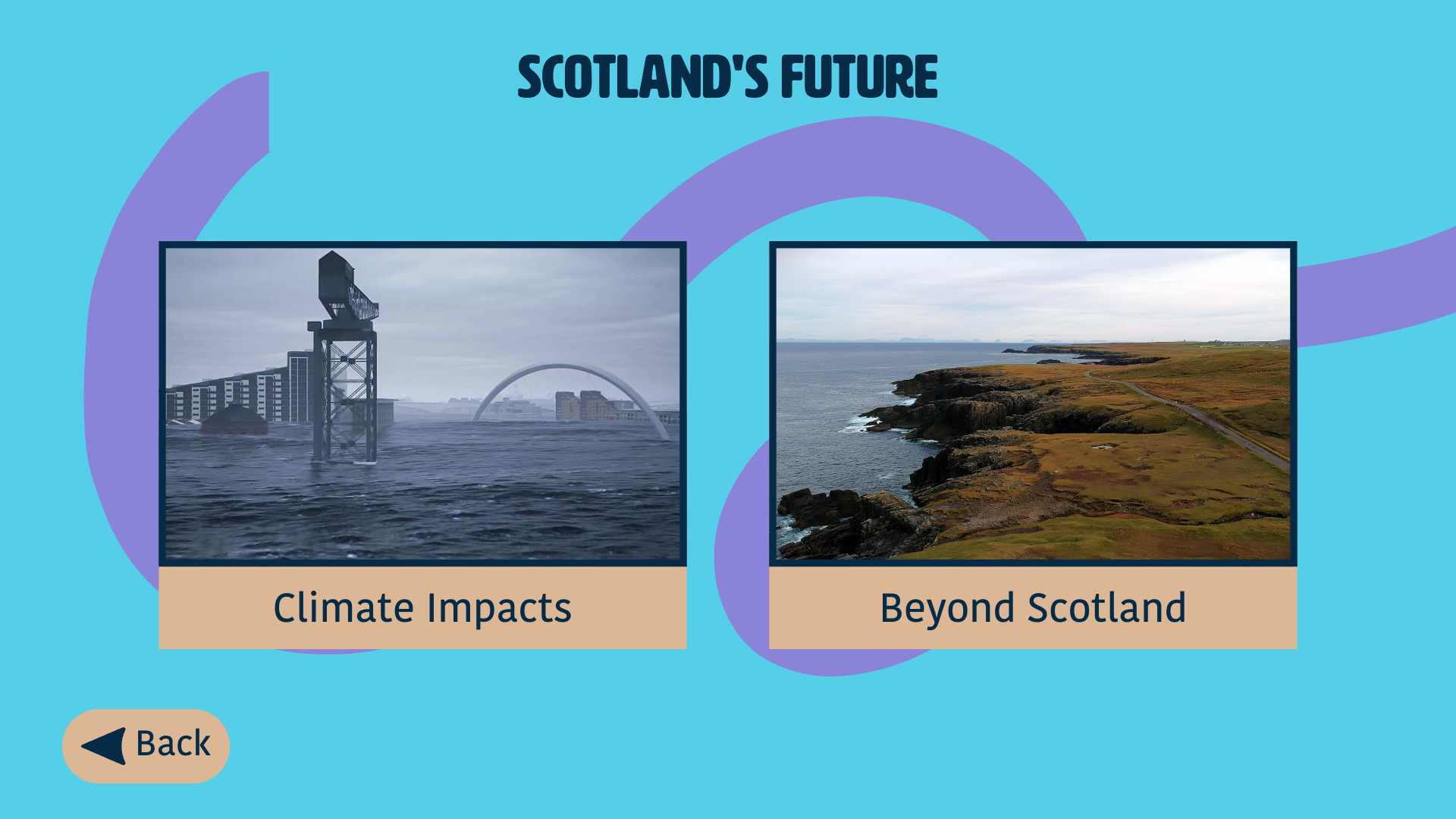 SCOTLAND'S FUTURE

Climate Impacts

Beyond Scotland

Back